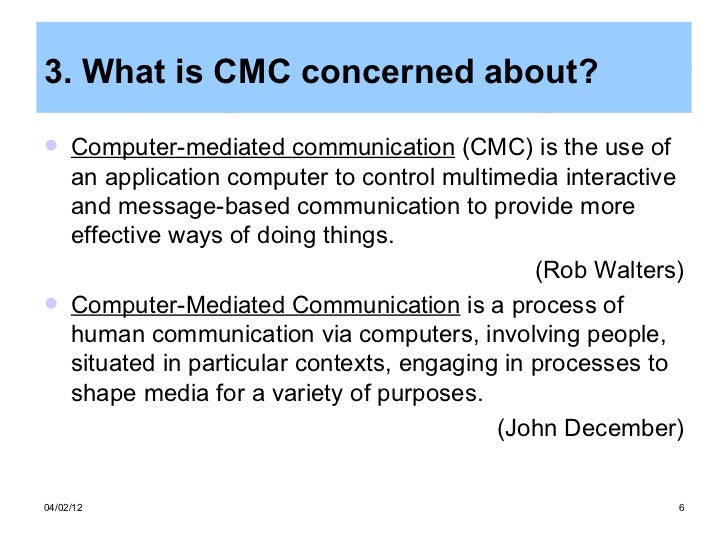 3. What is CMC concerned about?

• Computer-mediated communication (CMC) is the use of an application computer to control multimedia interactive and message-based communication to provide more effective ways of doing things.

(Rob Walters)

• Computer-Mediated Communication is a process of human communication via computers, involving people, situated in particular contexts, engaging in processes to shape media for a variety of purposes.

(John December)

04/02/12

6